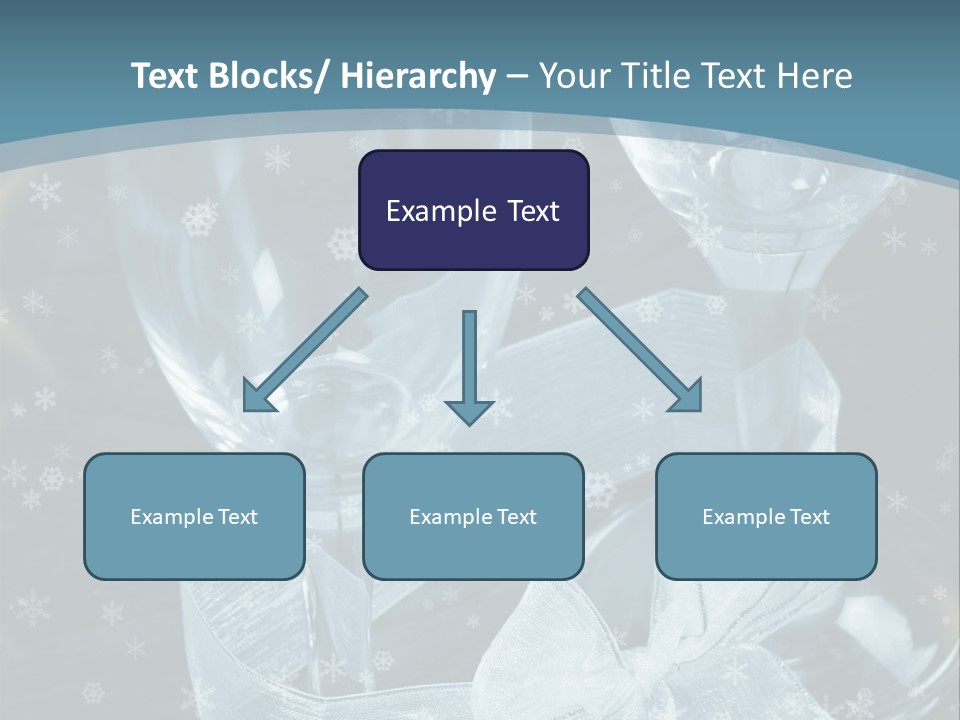 Text Blocks/ Hierarchy – Your Title Text Here

Example Text

Example Text

Example Text

Example Text